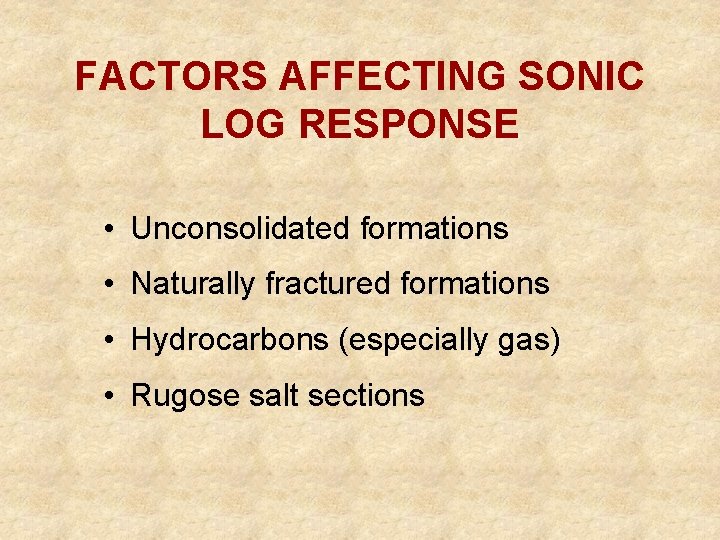 FACTORS AFFECTING SONIC LOG RESPONSE

• Unconsolidated formations
• Naturally fractured formations
• Hydrocarbons (especially gas)
• Rugose salt sections